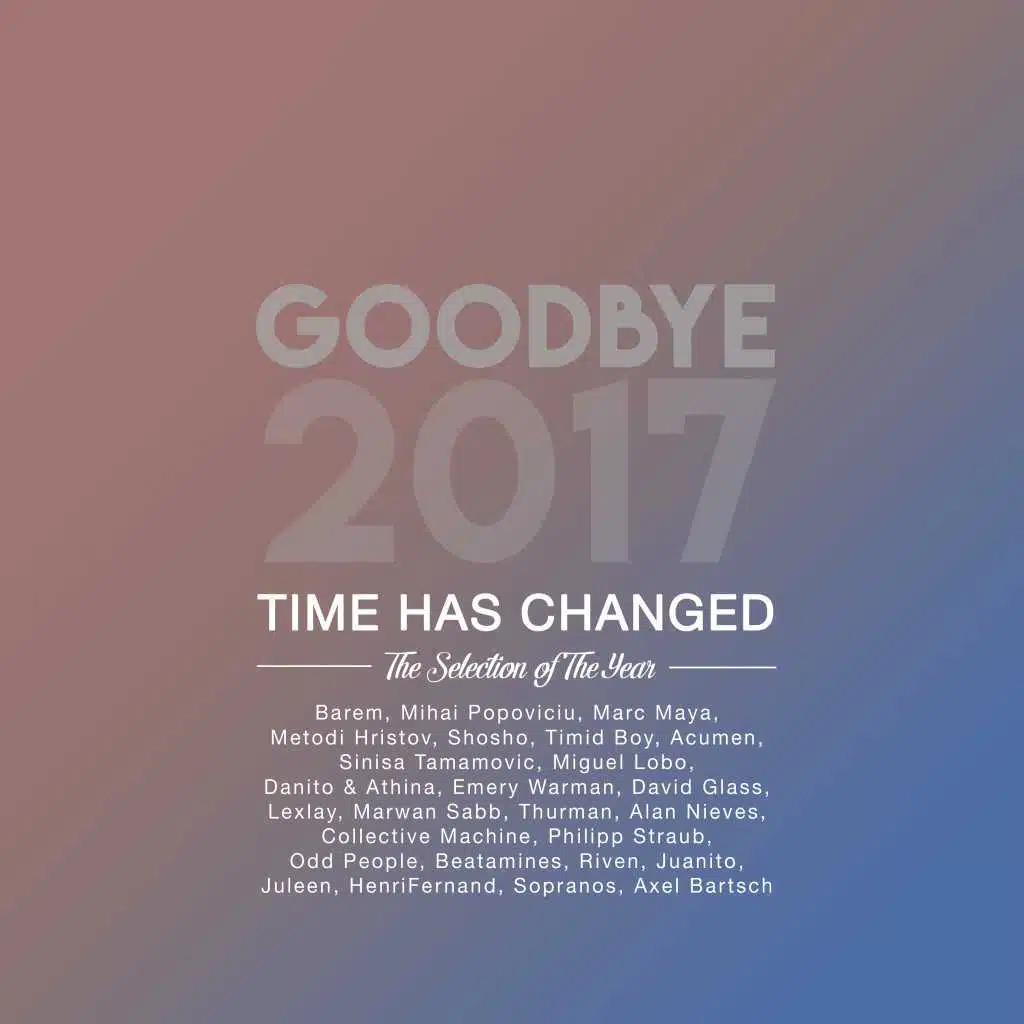 GOODBYE
2017
TIME HAS CHANGED
The Selection of The Year

Barem, Mihai Popoviciu, Marc Maya, Metodi Hristov, Shosho, Timid Boy, Acumen, Sinisa Tamamovic, Miguel Lobo, Danito & Athina, Emery Warman, David Glass, Lexlay, Marwan Sabb, Thurman, Alan Nieves, Collective Machine, Philipp Straub, Odd People, Beatamines, Riven, Juanito, Juleen, HenriFernand, Sopranos, Axel Bartsch